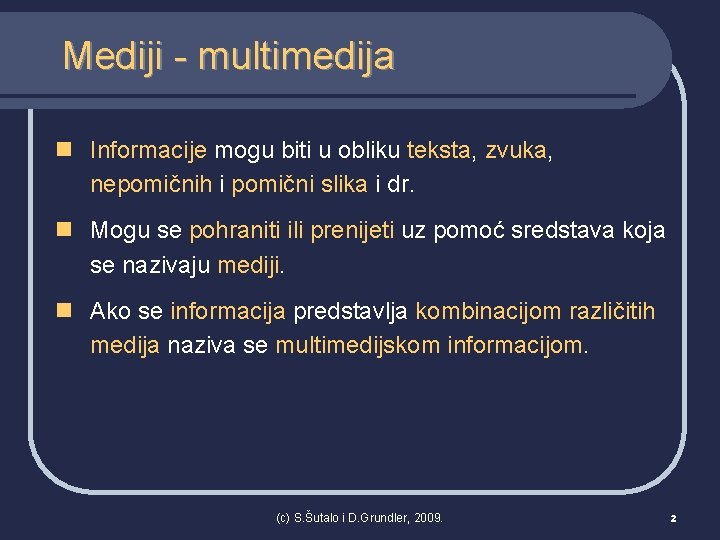 Mediji - multimedija

Informacije mogu biti u obliku teksta, zvuka, nepomičnih i pomični slika i dr.

Mogu se pohraniti ili prenijeti uz pomoć sredstava koja se nazivaju mediji.

Ako se informacija predstavlja kombinacijom različitih medija naziva se multimedijskom informacijom.

(c) S.Šutalo i D.Grundler, 2009.

2